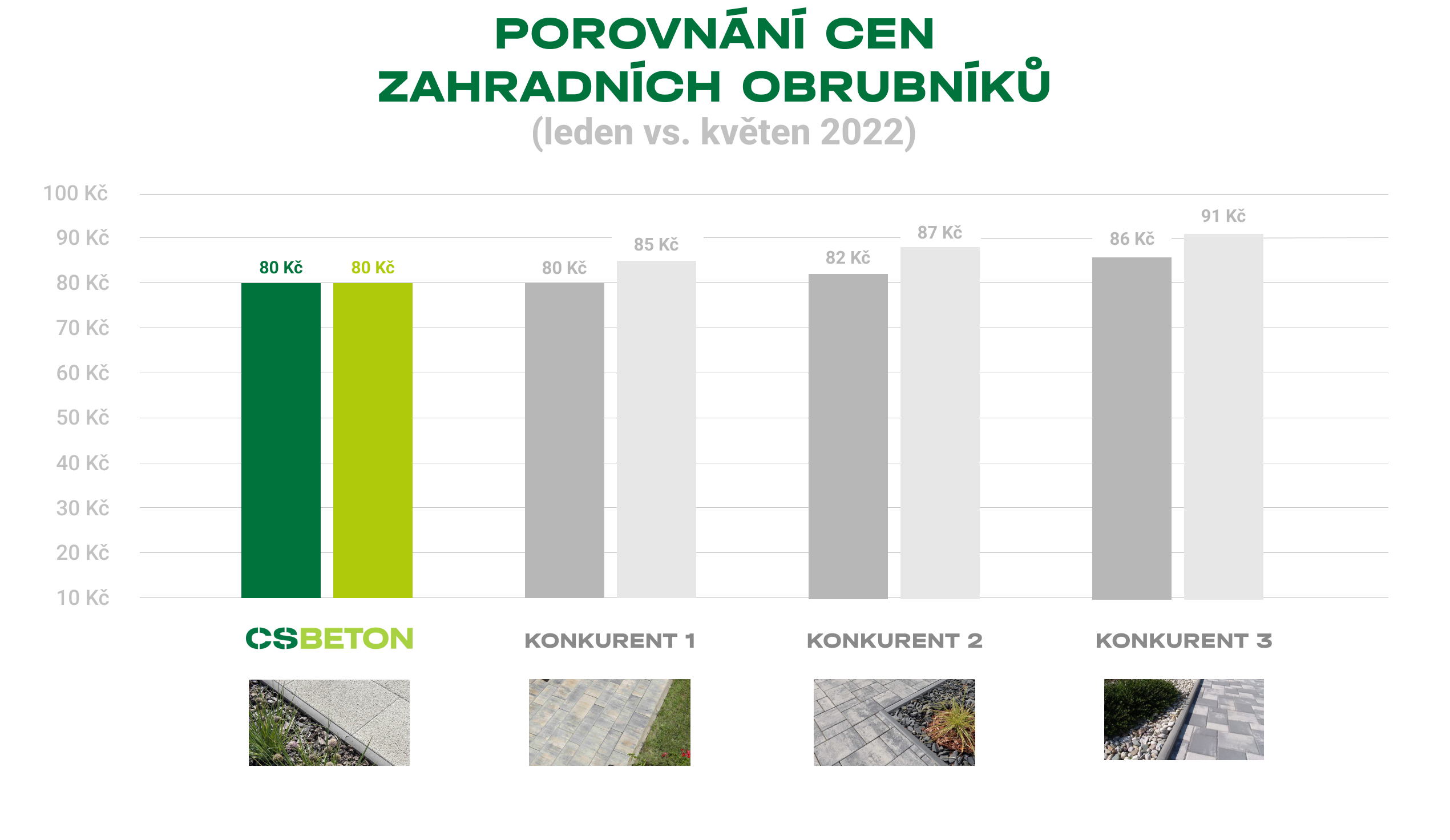 POROVNÁNÍ CEN
ZAHRADNÍCH OBRUBNÍKŮ
(leden vs. květen 2022)

100 Kč
90 Kč
80 Kč
70 Kč
60 Kč
50 Kč
40 Kč
30 Kč
20 Kč
10 Kč

80 Kč 80 Kč
80 Kč 85 Kč
82 Kč 87 Kč
86 Kč 91 Kč

CSBETON
KONKURENT 1
KONKURENT 2
KONKURENT 3